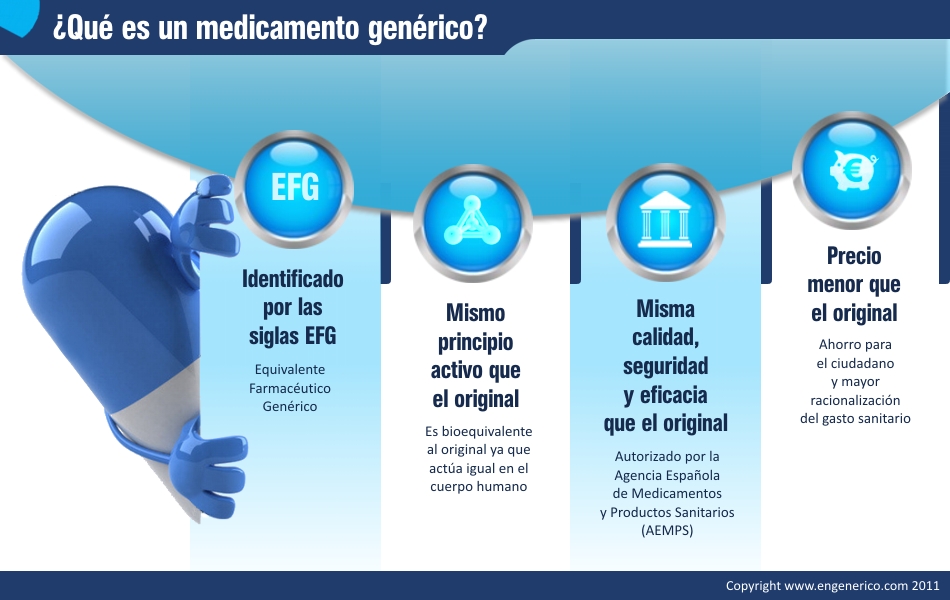 ¿Qué es un medicamento genérico?

EFG

Identificado por las siglas EFG

Equivalente Farmacéutico Genérico

Mismo principio activo que el original

Es bioequivalente al original ya que actúa igual en el cuerpo humano

Misma calidad, seguridad y eficacia que el original

Autorizado por la Agencia Española de Medicamentos y Productos Sanitarios (AEMPS)

Precio menor que el original

Ahorro para el ciudadano y mayor racionalización del gasto sanitario

Copyright www.engenerico.com 2011